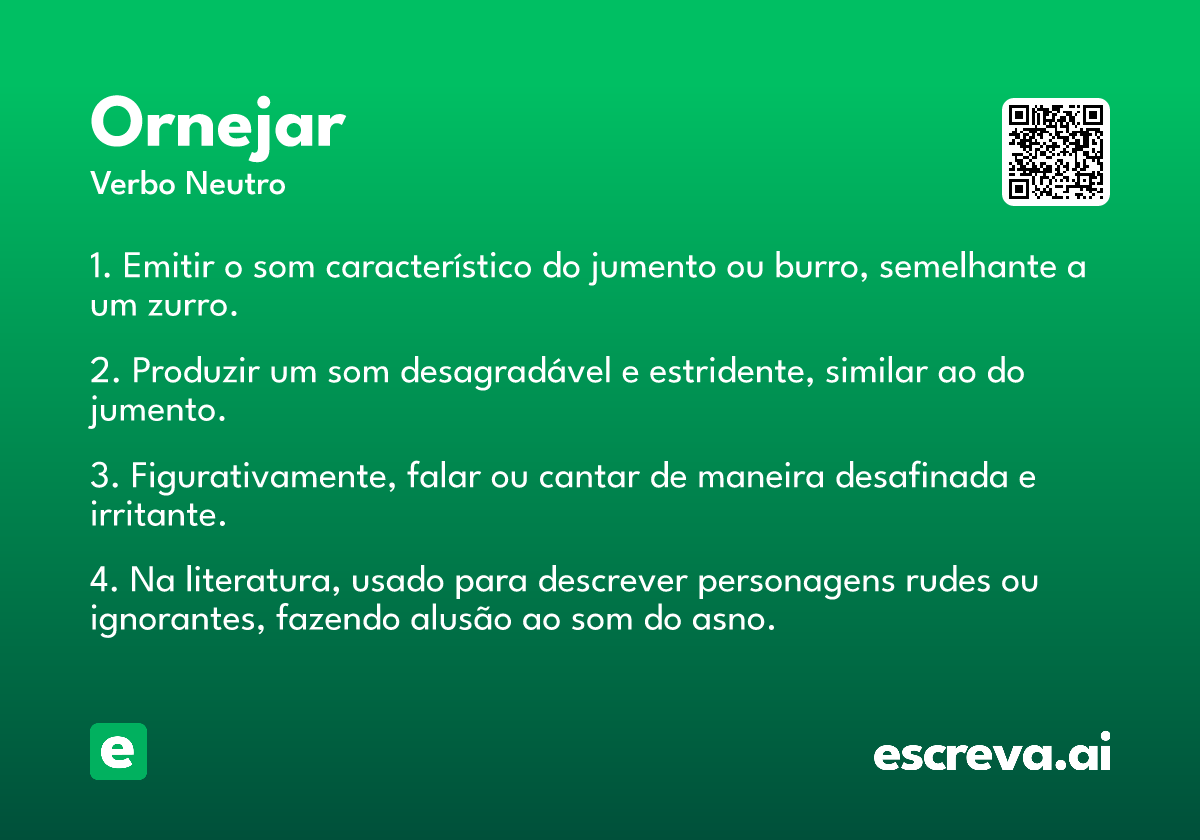 Ornejar
Verbo Neutro

1. Emitir o som característico do jumento ou burro, semelhante a um zurro.

2. Produzir um som desagradável e estridente, similar ao do jumento.

3. Figurativamente, falar ou cantar de maneira desafinada e irritante.

4. Na literatura, usado para descrever personagens rudes ou ignorantes, fazendo alusão ao som do asno.

e

escreva.ai